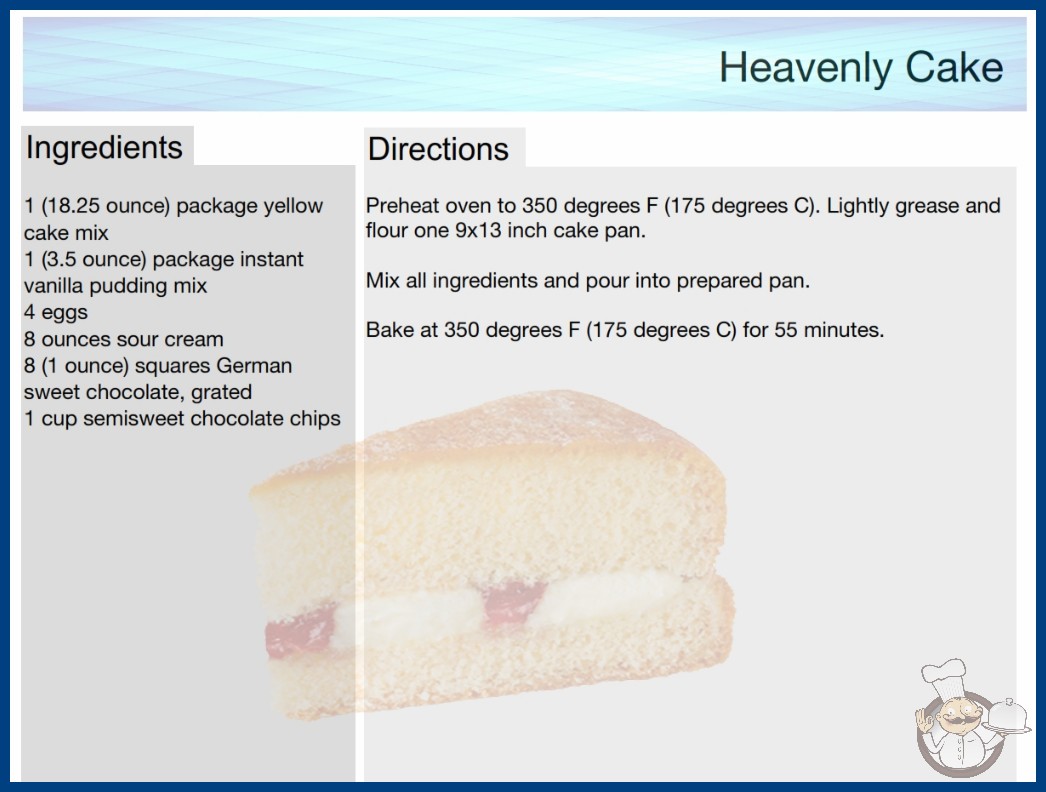 Heavenly Cake

Ingredients

1 (18.25 ounce) package yellow cake mix
1 (3.5 ounce) package instant vanilla pudding mix
4 eggs
8 ounces sour cream
8 (1 ounce) squares German sweet chocolate, grated
1 cup semisweet chocolate chips

Directions

Preheat oven to 350 degrees F (175 degrees C). Lightly grease and flour one 9x13 inch cake pan.

Mix all ingredients and pour into prepared pan.

Bake at 350 degrees F (175 degrees C) for 55 minutes.